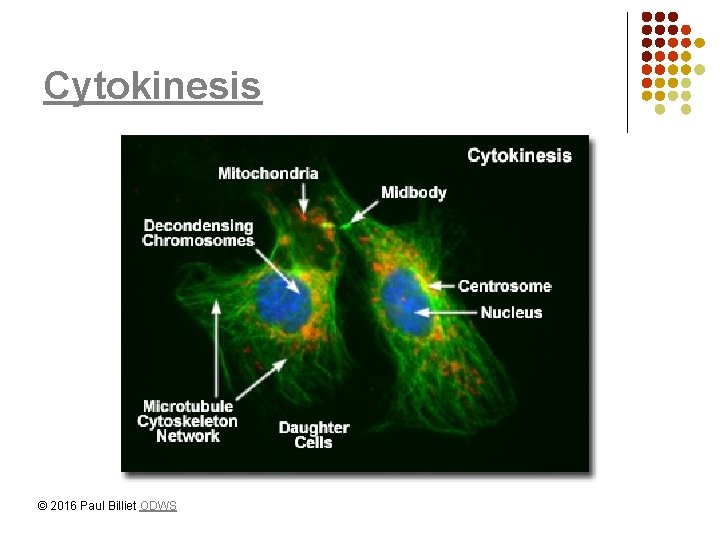 Cytokinesis

Cytokinesis

Mitochondria

Midbody

Decondensing Chromosomes

Centrosome

Nucleus

Microtubule Cytoskeleton Network

Daughter Cells

© 2016 Paul Billiet ODWS